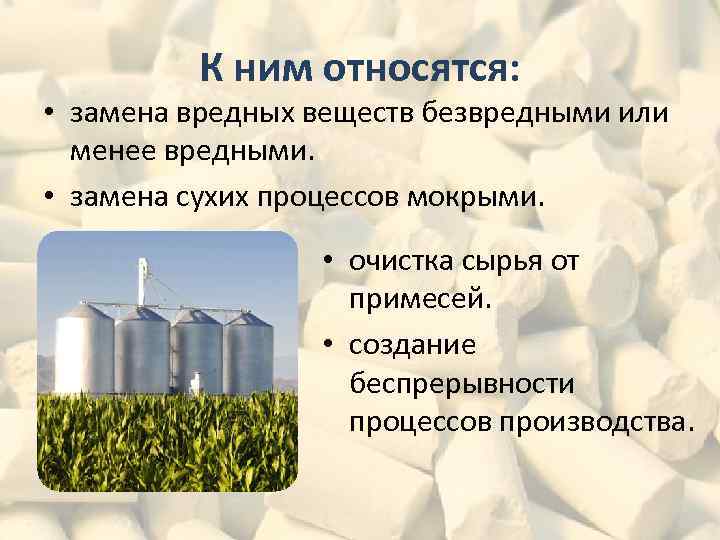 К ним относятся:

• замена вредных веществ безвредными или менее вредными.

• замена сухих процессов мокрыми.

• очистка сырья от примесей.

• создание беспрерывности процессов производства.